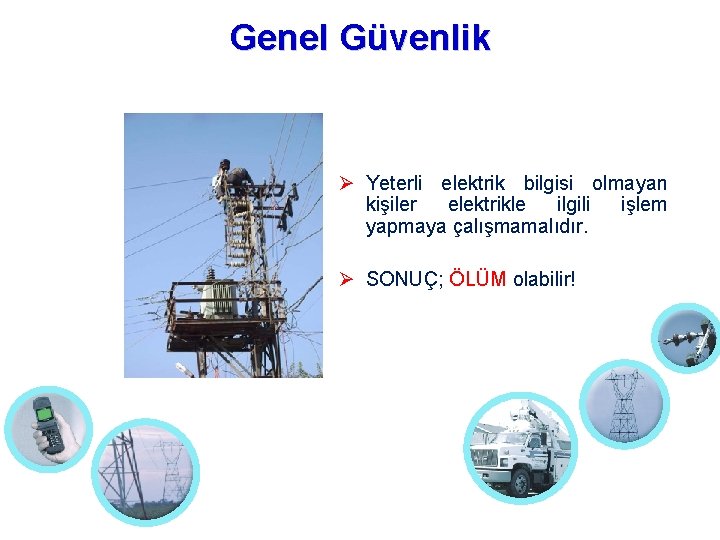 Genel Güvenlik

➢ Yeterli elektrik bilgisi olmayan kişiler elektrikle ilgili işlem yapmaya çalışmamalıdır.

➢ SONUÇ; ÖLÜM olabilir!